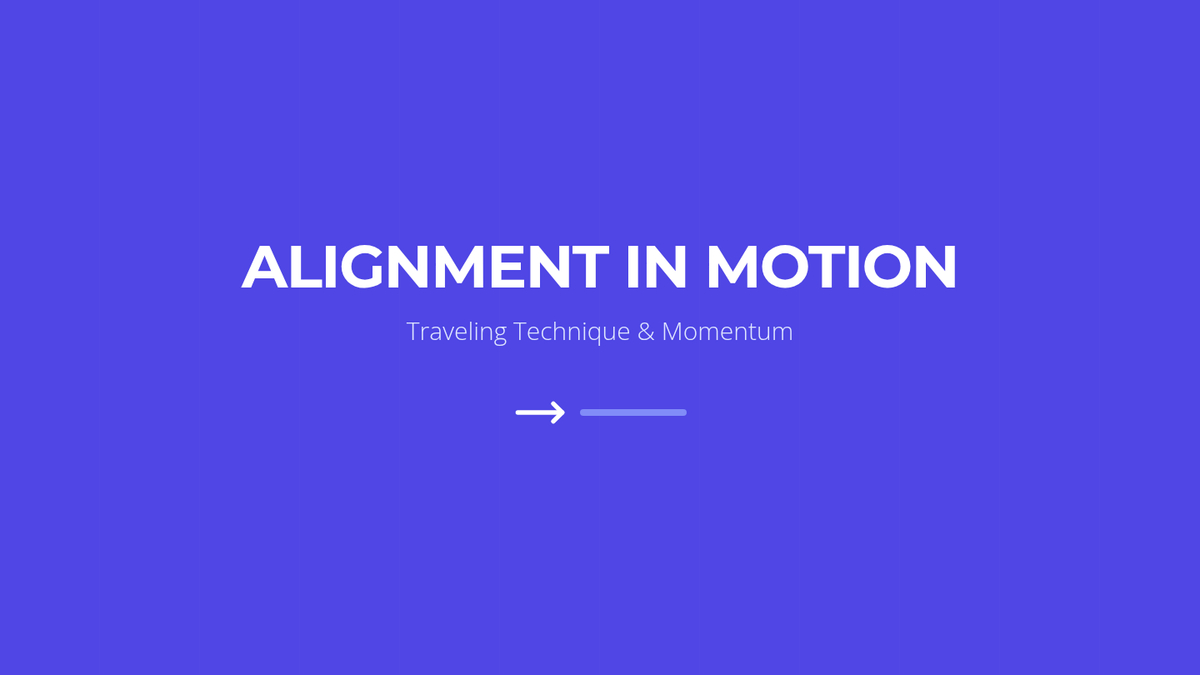 ALIGNMENT IN MOTION

Traveling Technique & Momentum